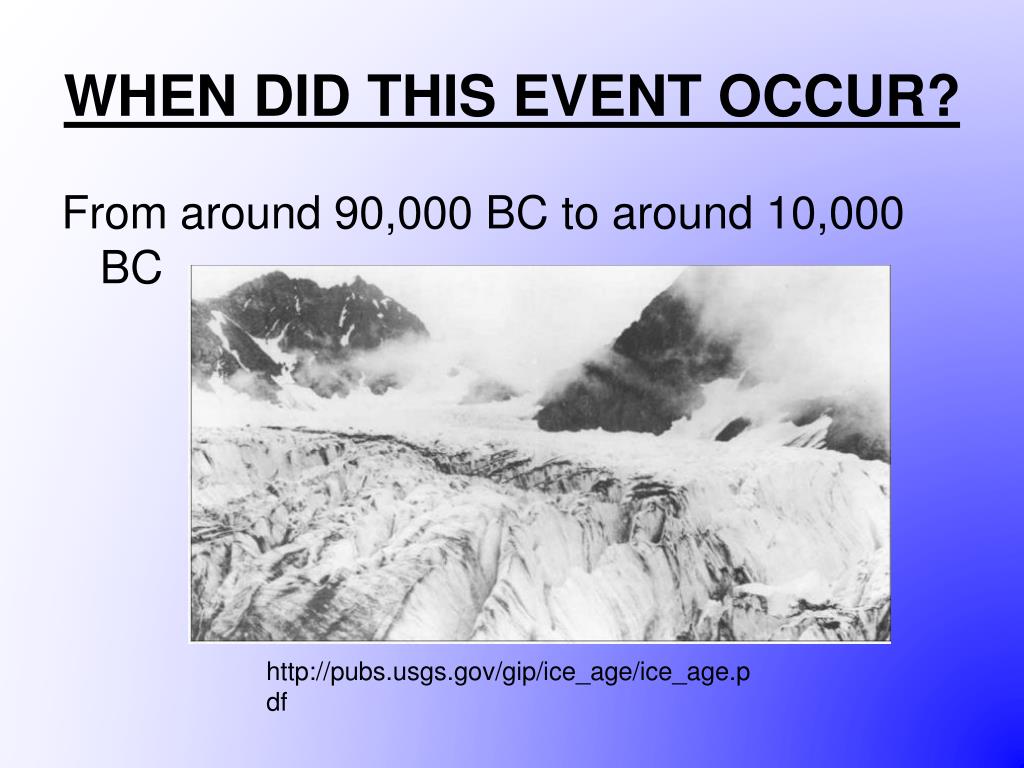 WHEN DID THIS EVENT OCCUR?

From around 90,000 BC to around 10,000 BC

http://pubs.usgs.gov/gip/ice_age/ice_age.pdf